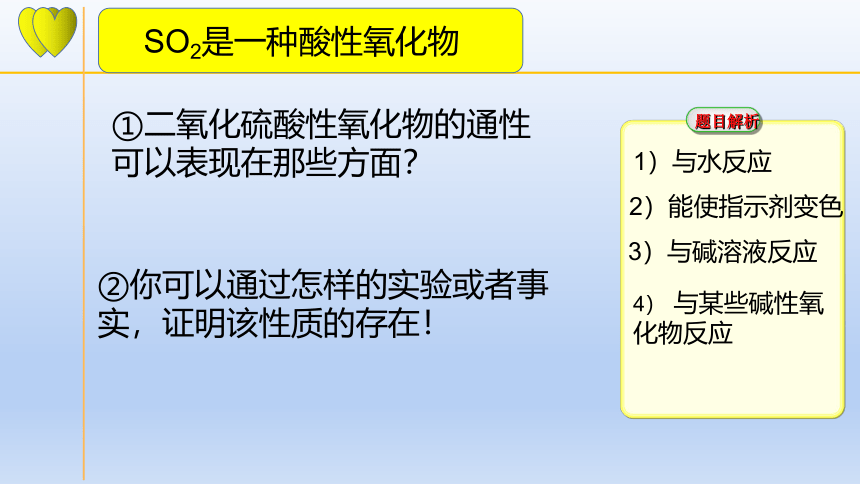 $SO_2$是一种酸性氧化物

①二氧化硫酸性氧化物的通性可以表现在那些方面？

②你可以通过怎样的实验或者事实，证明该性质的存在！

题目解析

1）与水反应

2）能使指示剂变色

3）与碱溶液反应

4） 与某些碱性氧化物反应